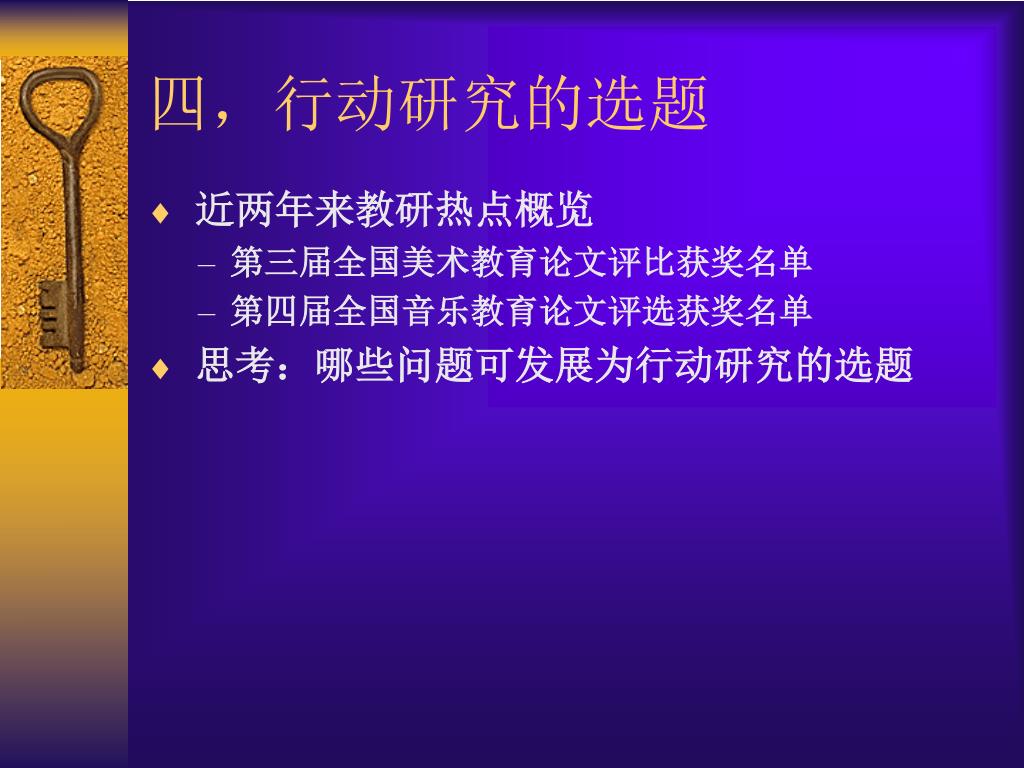 四，行动研究的选题

♦ 近两年来教研热点概览
– 第三届全国美术教育论文评比获奖名单
– 第四届全国音乐教育论文评选获奖名单
♦ 思考：哪些问题可发展为行动研究的选题